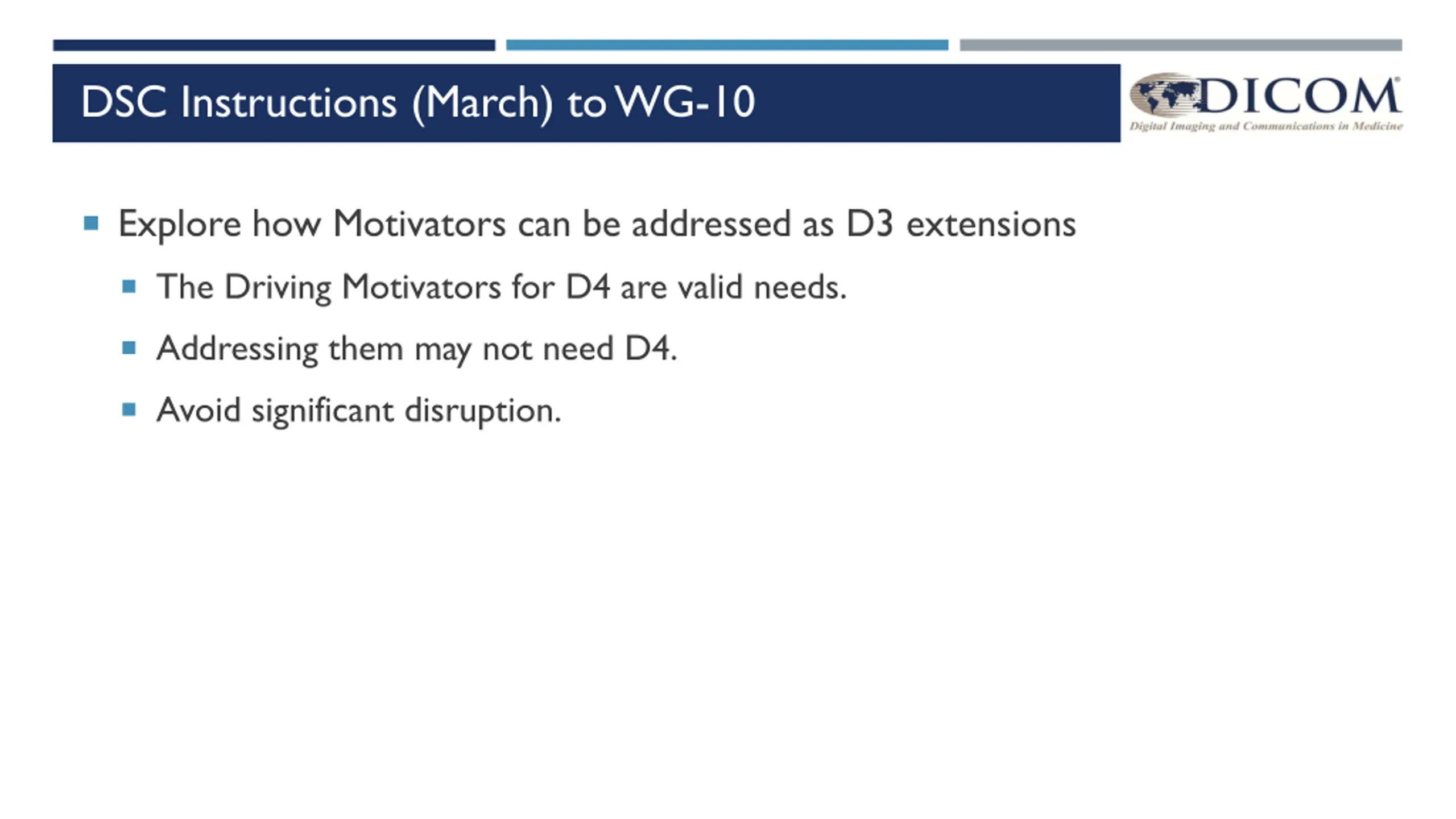 DSC Instructions (March) to WG-10

DICOM®
Digital Imaging and Communications in Medicine

- Explore how Motivators can be addressed as D3 extensions
  - The Driving Motivators for D4 are valid needs.
  - Addressing them may not need D4.
  - Avoid significant disruption.